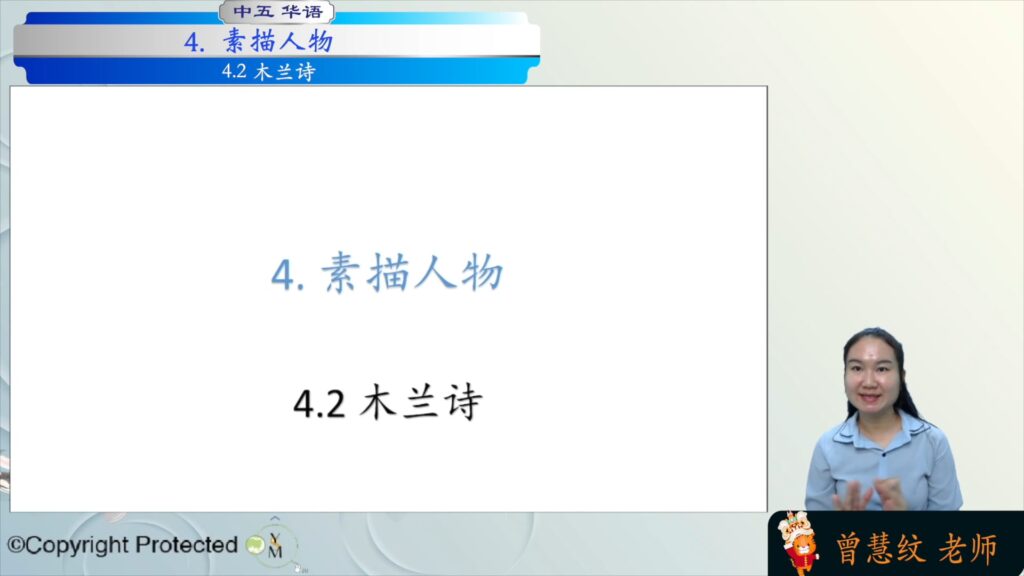 中五 华语
4. 素描人物
4.2 木兰诗

4. 素描人物

4.2 木兰诗

©Copyright Protected

曾慧纹 老师